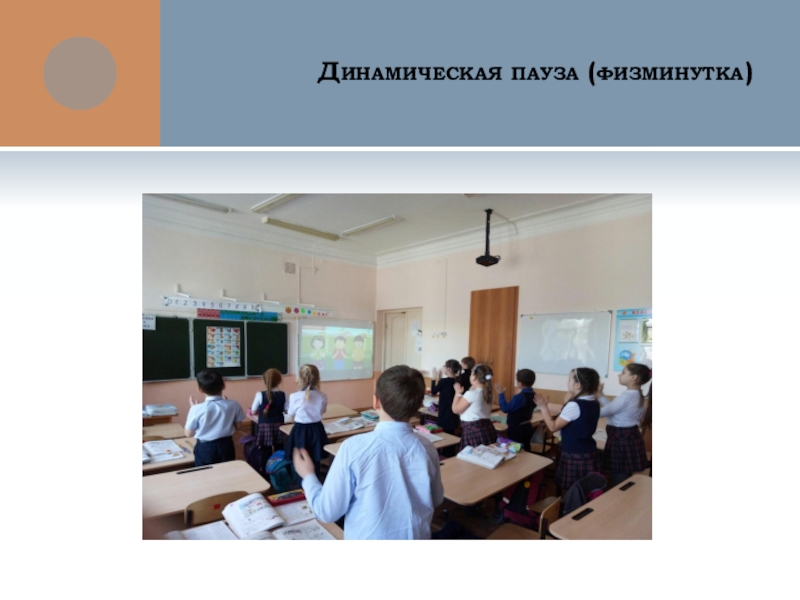 Динамическая пауза (физминутка)